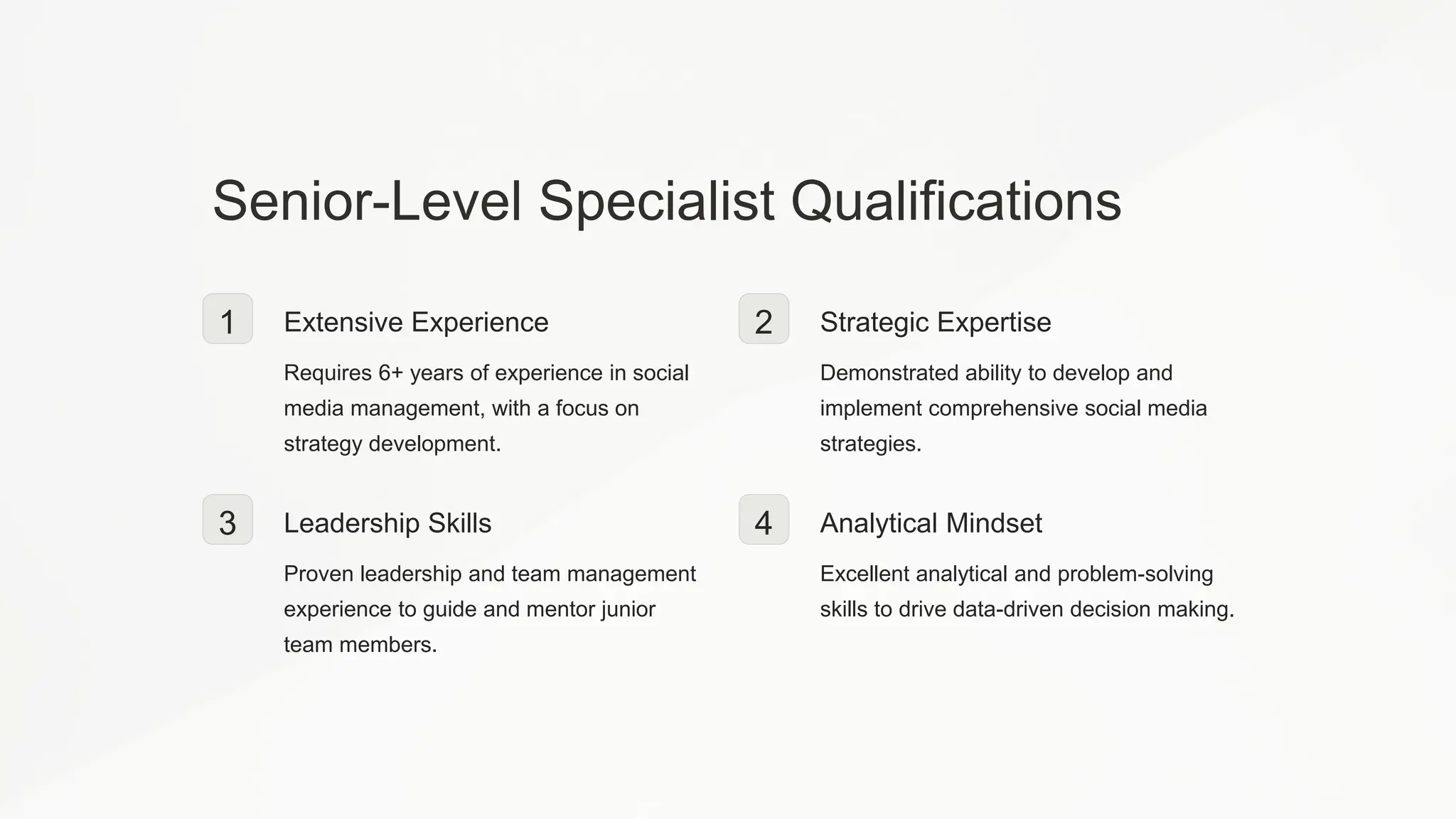 Senior-Level Specialist Qualifications

1

Extensive Experience

Requires 6+ years of experience in social media management, with a focus on strategy development.

2

Strategic Expertise

Demonstrated ability to develop and implement comprehensive social media strategies.

3

Leadership Skills

Proven leadership and team management experience to guide and mentor junior team members.

4

Analytical Mindset

Excellent analytical and problem-solving skills to drive data-driven decision making.